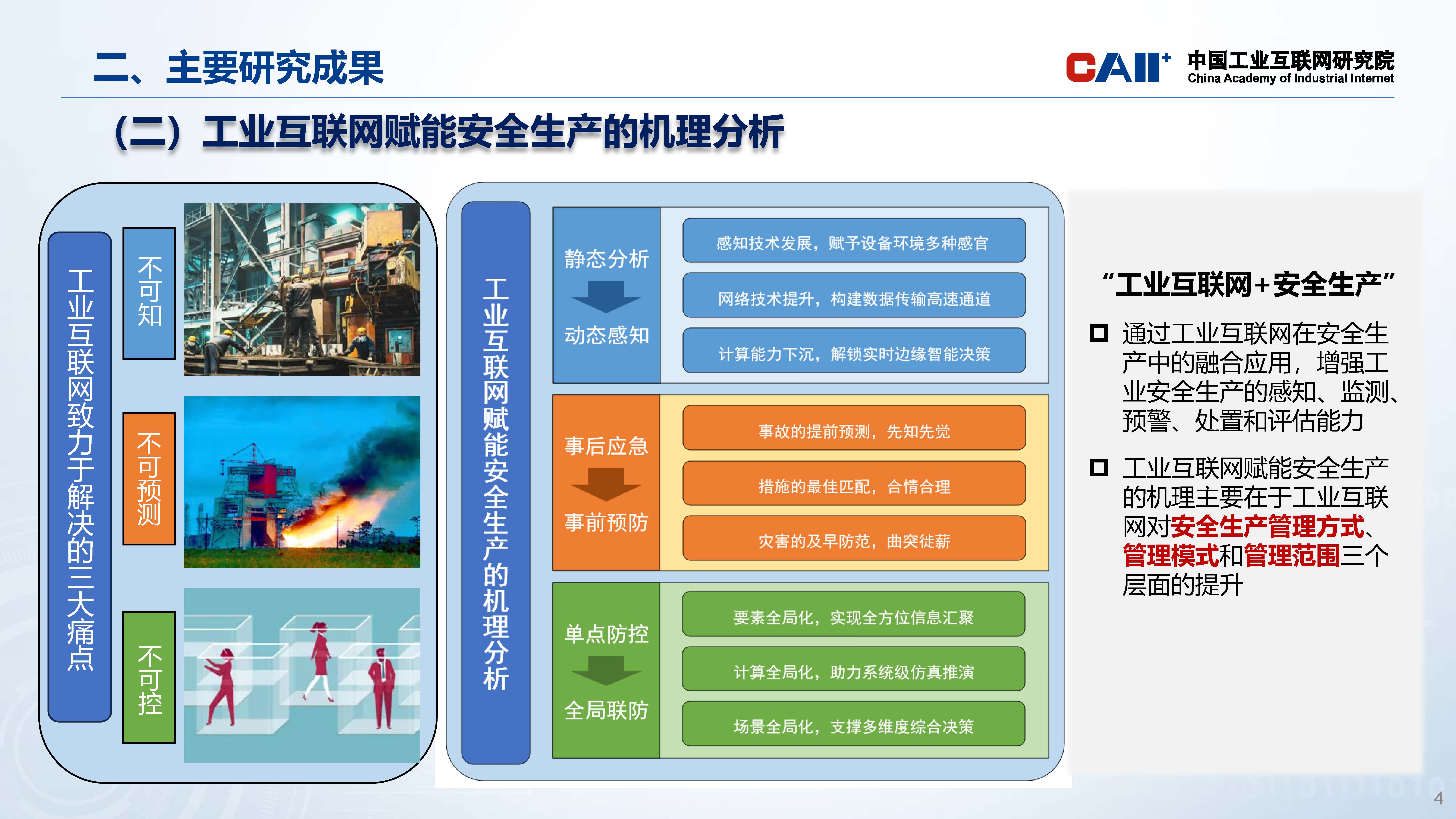 二、主要研究成果

CAII+ 中国工业互联网研究院 China Academy of Industrial Internet

（二）工业互联网赋能安全生产的机理分析

工业互联网致力于解决的三大痛点

不可知

不可预测

不可控

工业互联网赋能安全生产的机理分析

静态分析

动态感知

感知技术发展，赋予设备环境多种感官

网络技术提升，构建数据传输高速通道

计算能力下沉，解锁实时边缘智能决策

事后应急

事前预防

事故的提前预测，先知先觉

措施的最佳匹配，合情合理

灾害的及早防范，曲突徙薪

单点防控

全局联防

要素全局化，实现全方位信息汇聚

计算全局化，助力系统级仿真推演

场景全局化，支撑多维度综合决策

“工业互联网+安全生产”

通过工业互联网在安全生产中的融合应用，增强工业安全生产的感知、监测、预警、处置和评估能力

工业互联网赋能安全生产的机理主要在于工业互联网对安全生产管理方式、管理模式和管理范围三个层面的提升

4